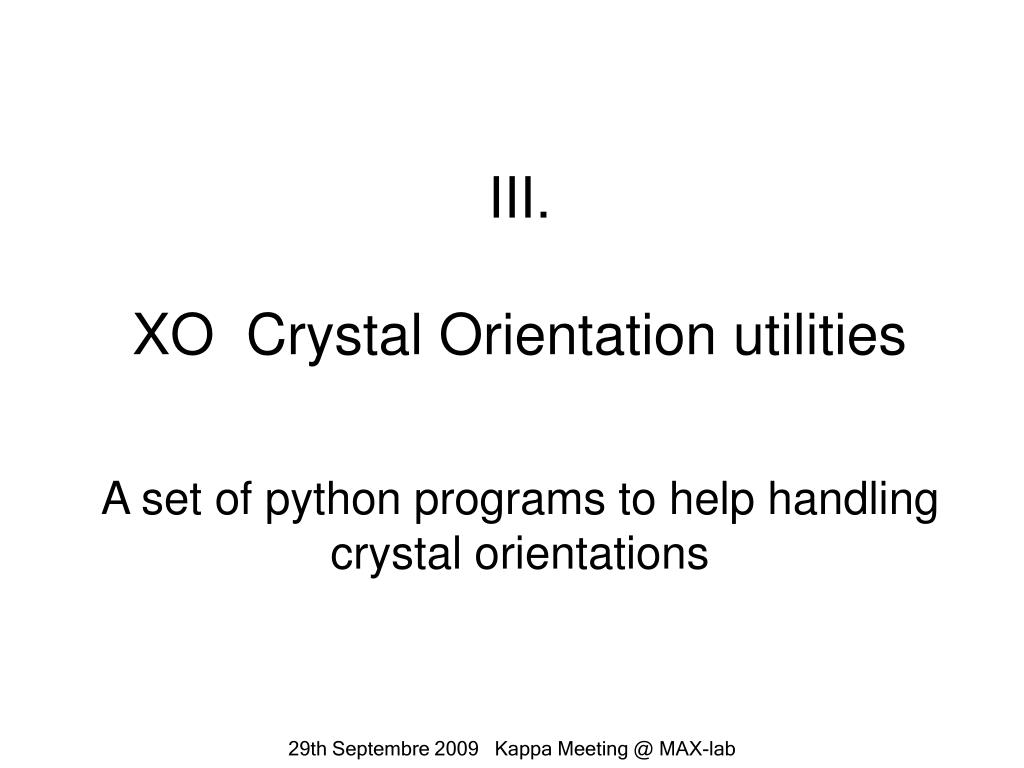 III.

XO Crystal Orientation utilities

A set of python programs to help handling crystal orientations

29th Septembre 2009 Kappa Meeting @ MAX-lab